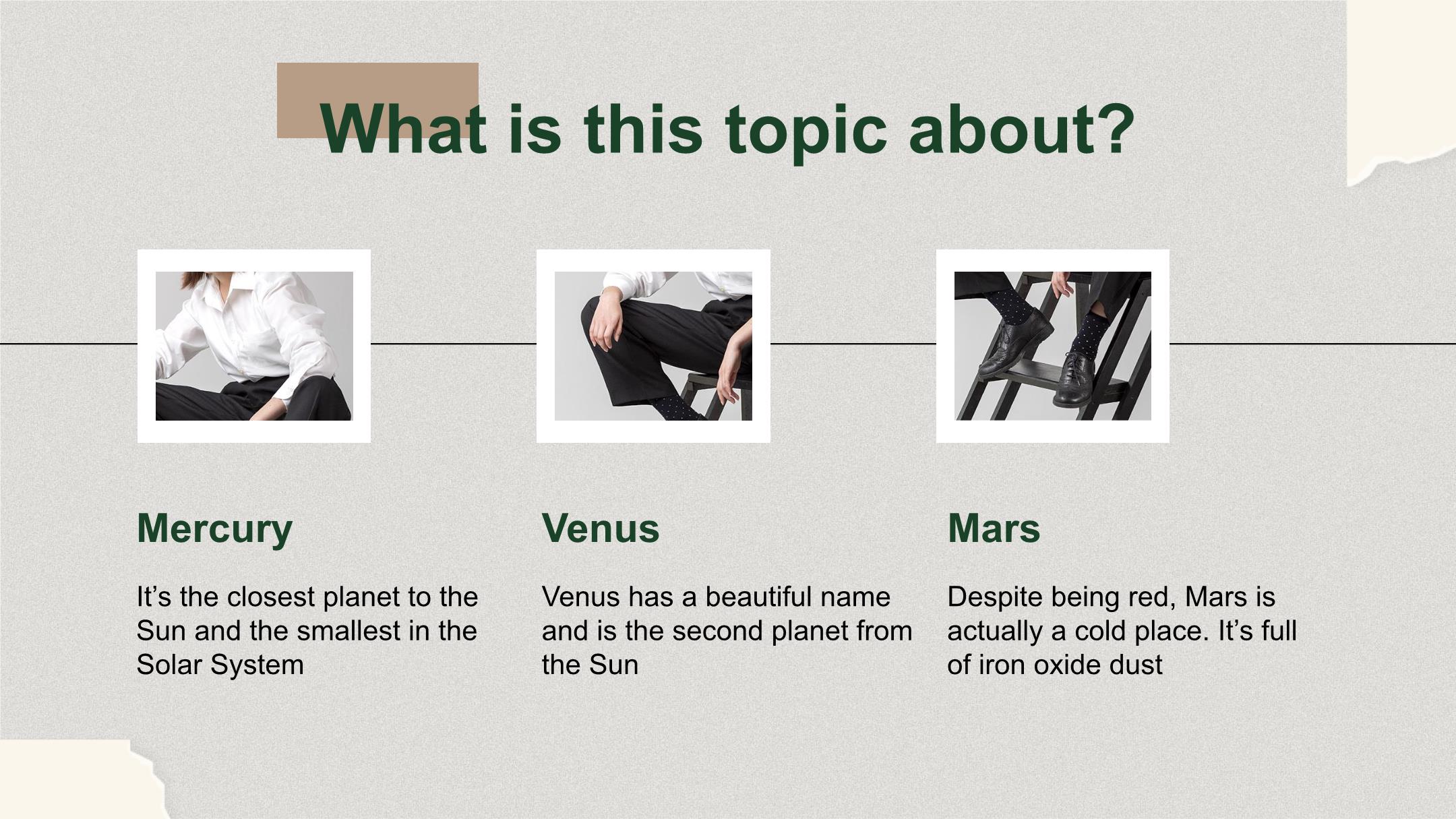 What is this topic about?

Mercury

It’s the closest planet to the Sun and the smallest in the Solar System

Venus

Venus has a beautiful name and is the second planet from the Sun

Mars

Despite being red, Mars is actually a cold place. It’s full of iron oxide dust